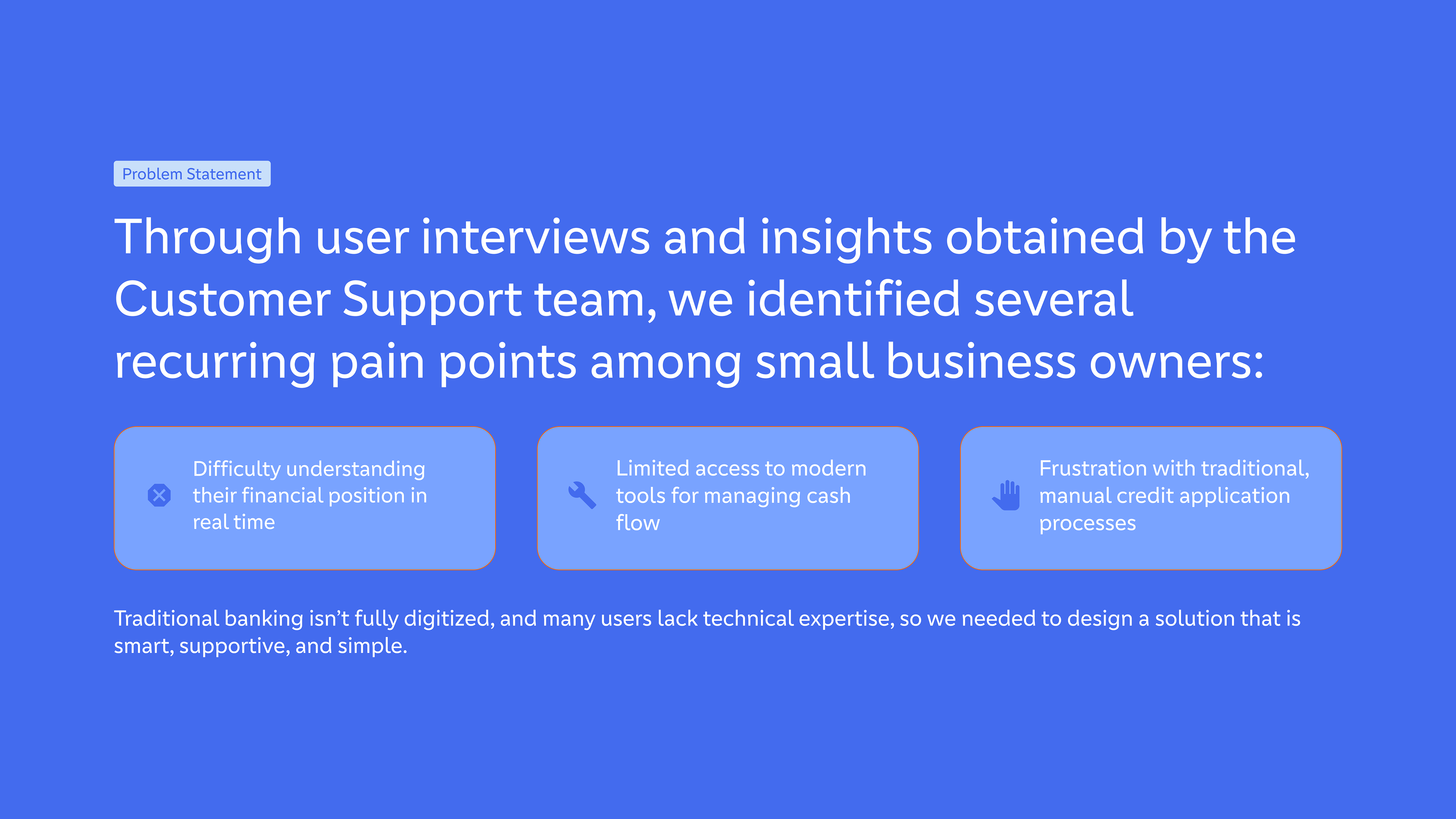 Problem Statement

Through user interviews and insights obtained by the Customer Support team, we identified several recurring pain points among small business owners:

Difficulty understanding their financial position in real time

Limited access to modern tools for managing cash flow

Frustration with traditional, manual credit application processes

Traditional banking isn’t fully digitized, and many users lack technical expertise, so we needed to design a solution that is smart, supportive, and simple.